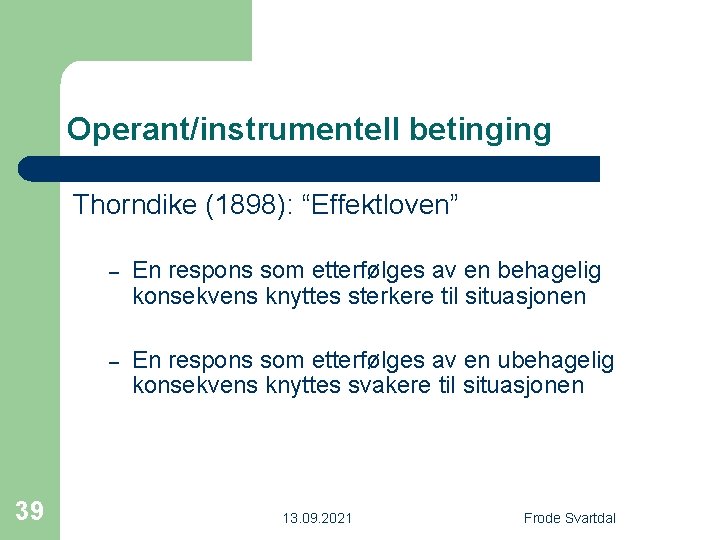 Operant/instrumentell betinging

Thorndike (1898): “Effektloven”

– En respons som etterfølges av en behagelig konsekvens knyttes sterkere til situasjonen

– En respons som etterfølges av en ubehagelig konsekvens knyttes svakere til situasjonen

39

13.09.2021

Frode Svartdal